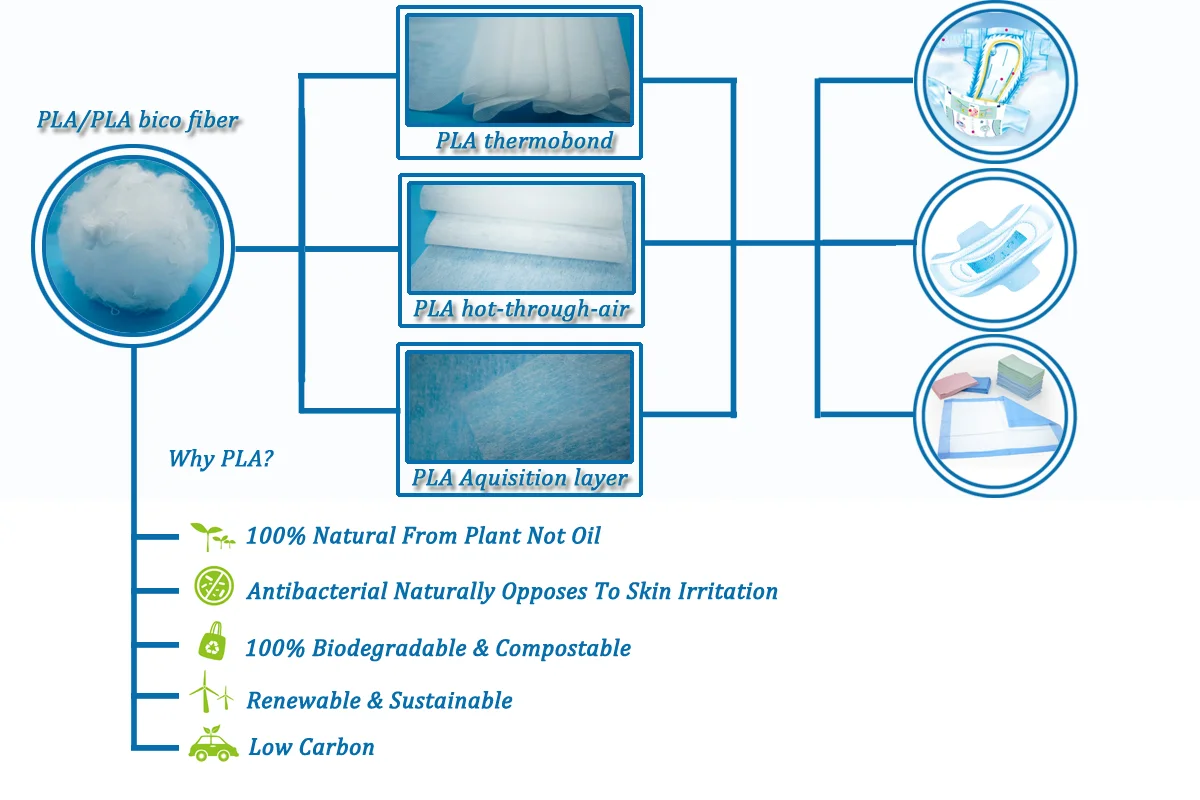 PLA/PLA bico fiber

PLA thermobond

PLA hot-through-air

PLA Aquisition layer

Why PLA?

100% Natural From Plant Not Oil

Antibacterial Naturally Opposes To Skin Irritation

100% Biodegradable & Compostable

Renewable & Sustainable

Low Carbon